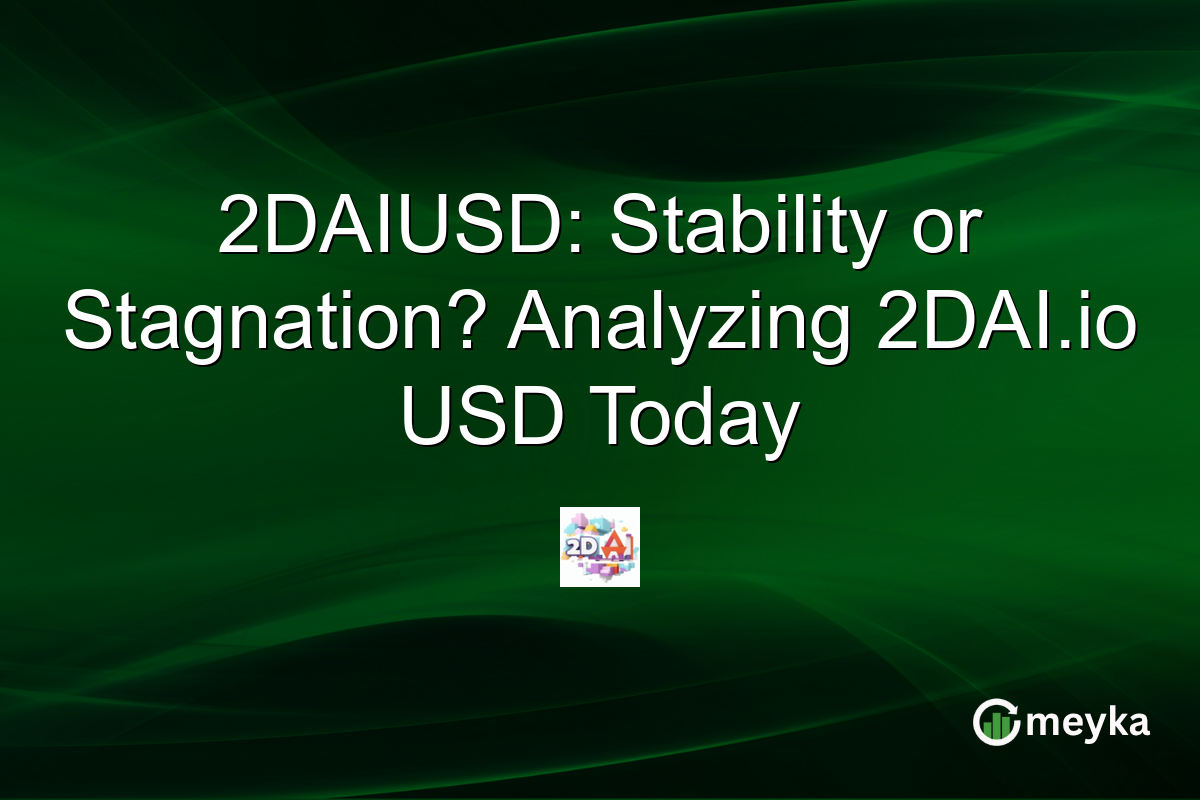 2DAIUSD: Stability or Stagnation? Analyzing 2DAI.io USD Today

2DAI

meyka